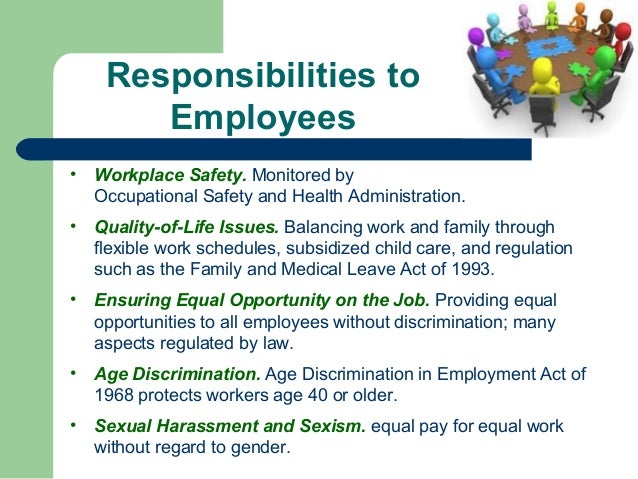 Responsibilities to Employees

• Workplace Safety. Monitored by Occupational Safety and Health Administration.

• Quality-of-Life Issues. Balancing work and family through flexible work schedules, subsidized child care, and regulation such as the Family and Medical Leave Act of 1993.

• Ensuring Equal Opportunity on the Job. Providing equal opportunities to all employees without discrimination; many aspects regulated by law.

• Age Discrimination. Age Discrimination in Employment Act of 1968 protects workers age 40 or older.

• Sexual Harassment and Sexism. equal pay for equal work without regard to gender.